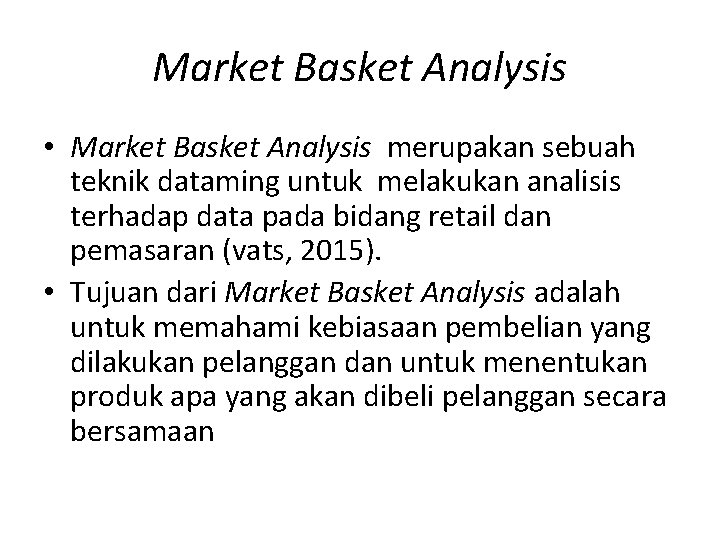 Market Basket Analysis

• Market Basket Analysis merupakan sebuah teknik dataming untuk melakukan analisis terhadap data pada bidang retail dan pemasaran (vats, 2015).

• Tujuan dari Market Basket Analysis adalah untuk memahami kebiasaan pembelian yang dilakukan pelanggan dan untuk menentukan produk apa yang akan dibeli pelanggan secara bersamaan